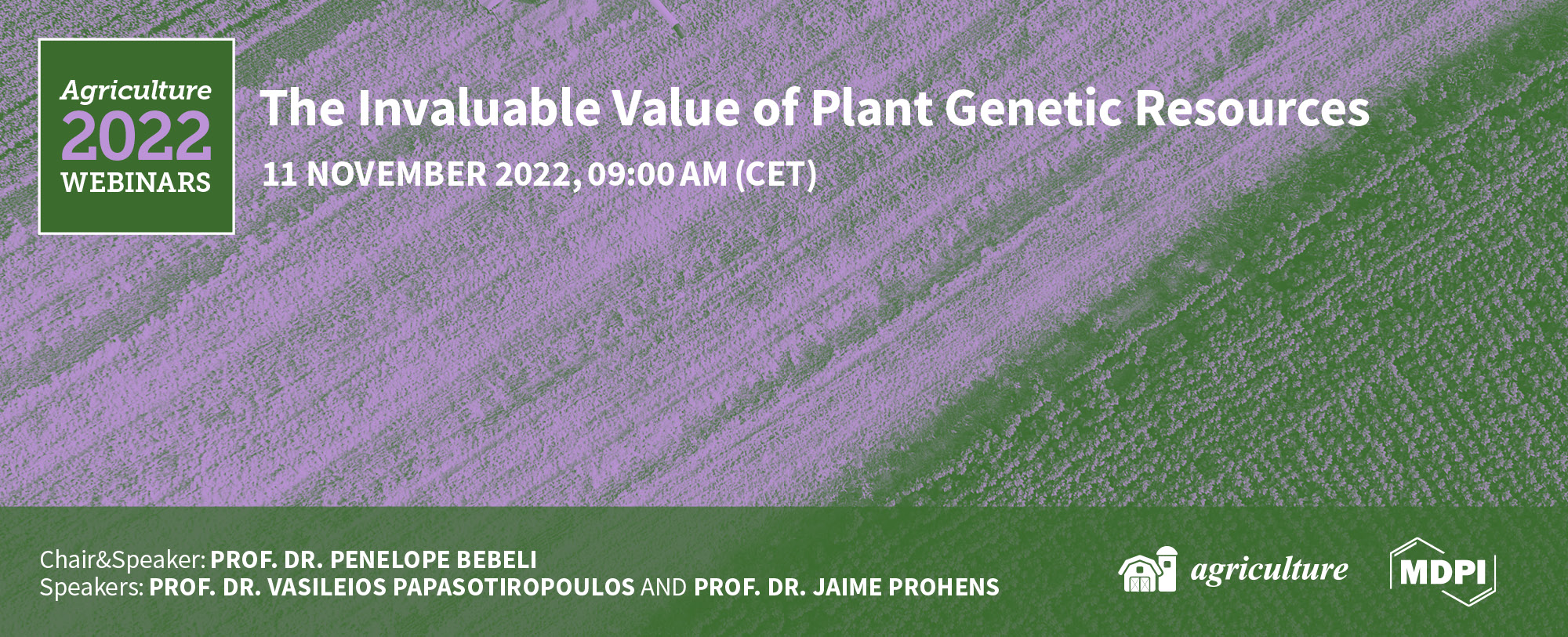 Agriculture
2022
WEBINARS

The Invaluable Value of Plant Genetic Resources

11 NOVEMBER 2022, 09:00 AM (CET)

Chair&Speaker: PROF. DR. PENELOPE BEBELI
Speakers: PROF. DR. VASILEIOS PAPASOTIROPOULOS AND PROF. DR. JAIME PROHENS

agriculture

MDPI